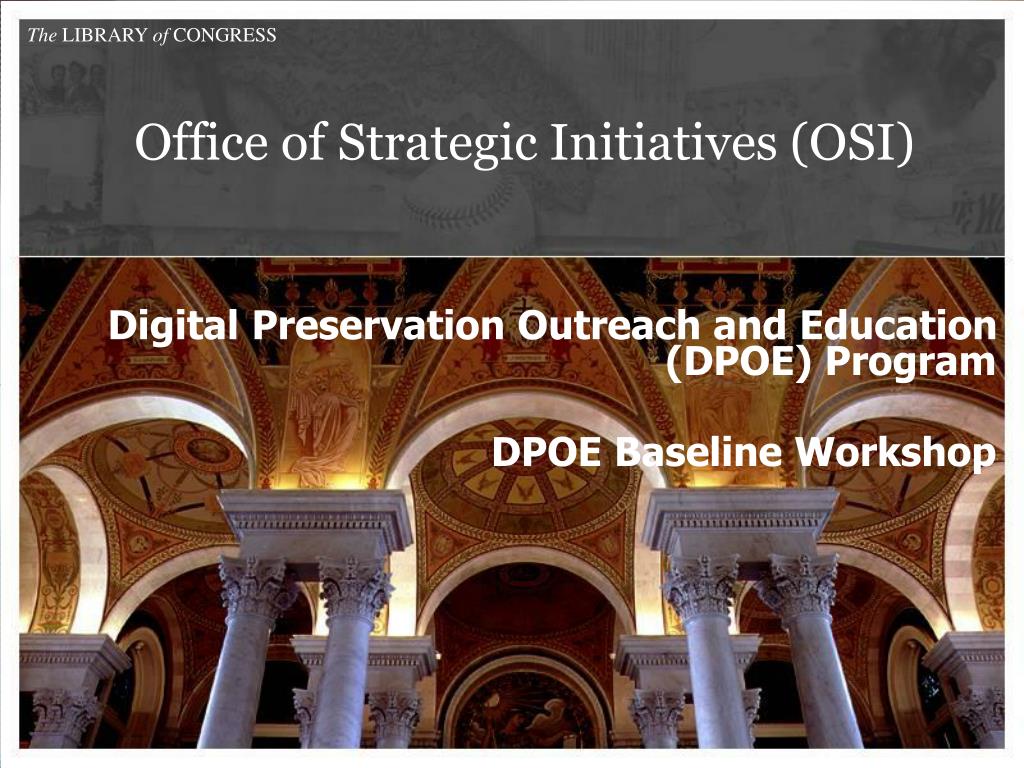 The LIBRARY of CONGRESS

Office of Strategic Initiatives (OSI)

Digital Preservation Outreach and Education (DPOE) Program

DPOE Baseline Workshop